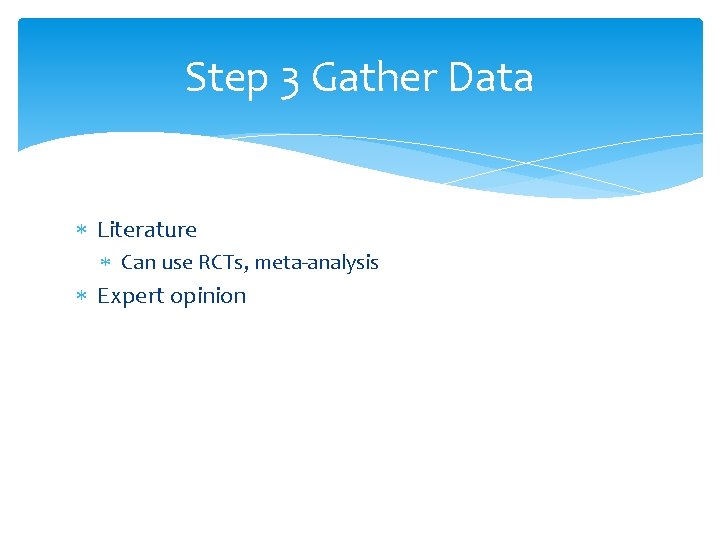 Step 3 Gather Data

* Literature
  * Can use RCTs, meta-analysis
* Expert opinion